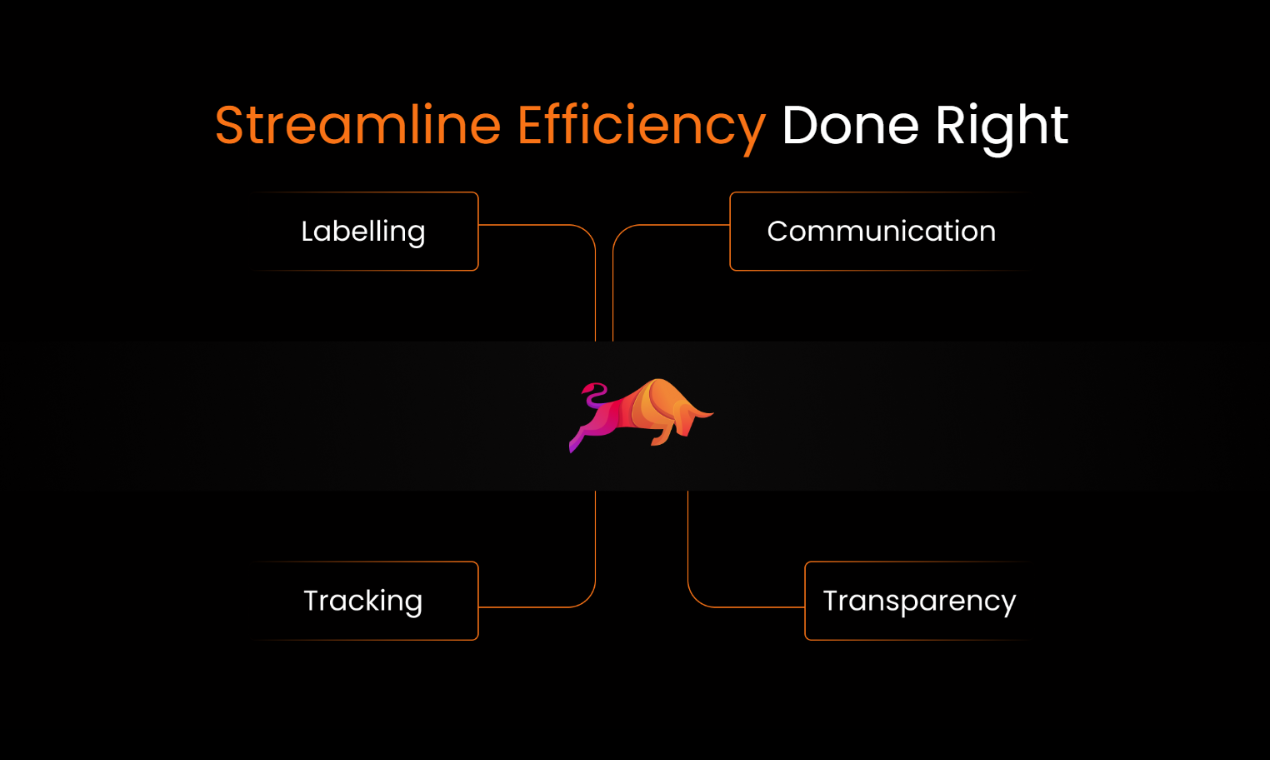 Streamline Efficiency Done Right

Labelling

Communication

Tracking

Transparency